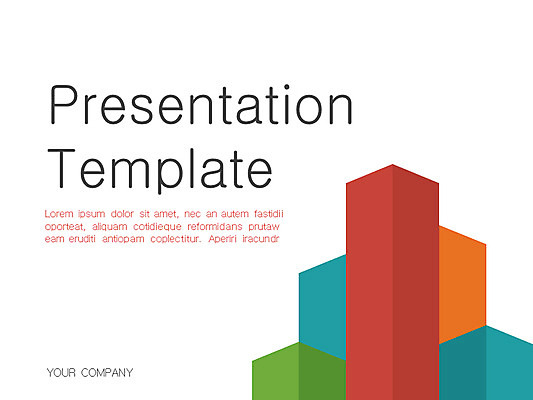 Presentation Template

Lorem ipsum dolor sit amet, nec an autem fastidii oporteat, aliquam cotidieque reformidans prutaw eam eruditi antiopam coplectitur. Aperiri iracundr

YOUR COMPANY